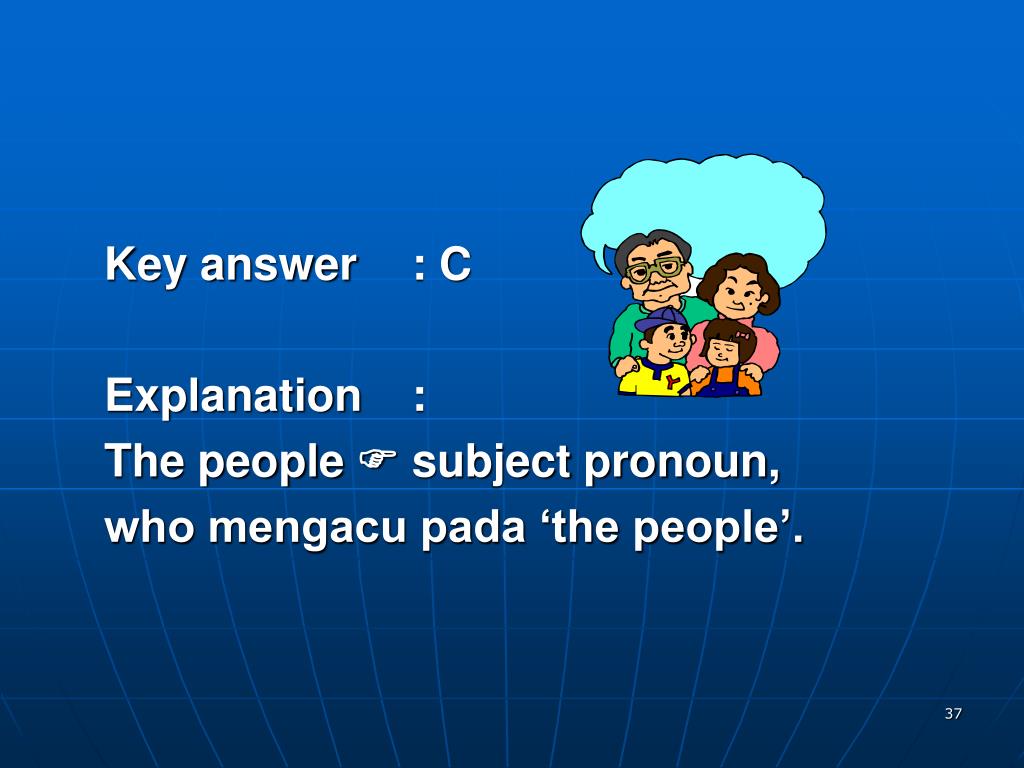 Key answer : C

Explanation :
The people ☞ subject pronoun, who mengacu pada ‘the people’.

37